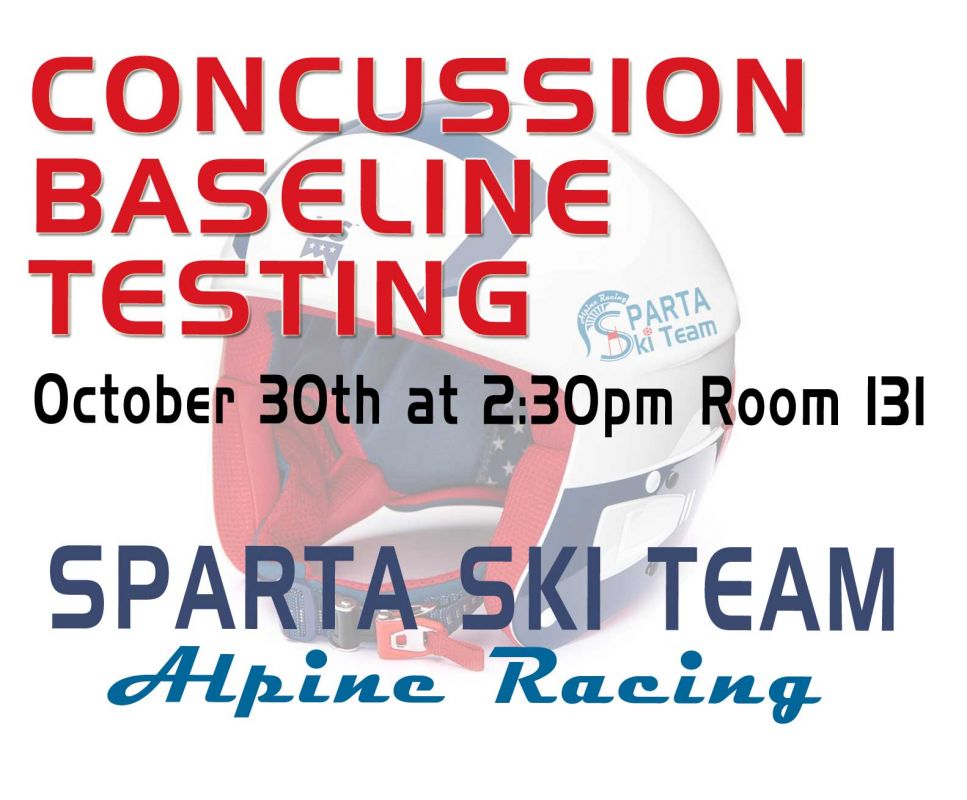 CONCUSSION BASELINE TESTING

Alpine Racing SPARTA Ski Team

October 30th at 2:30pm Room 131

SPARTA SKI TEAM

Alpine Racing